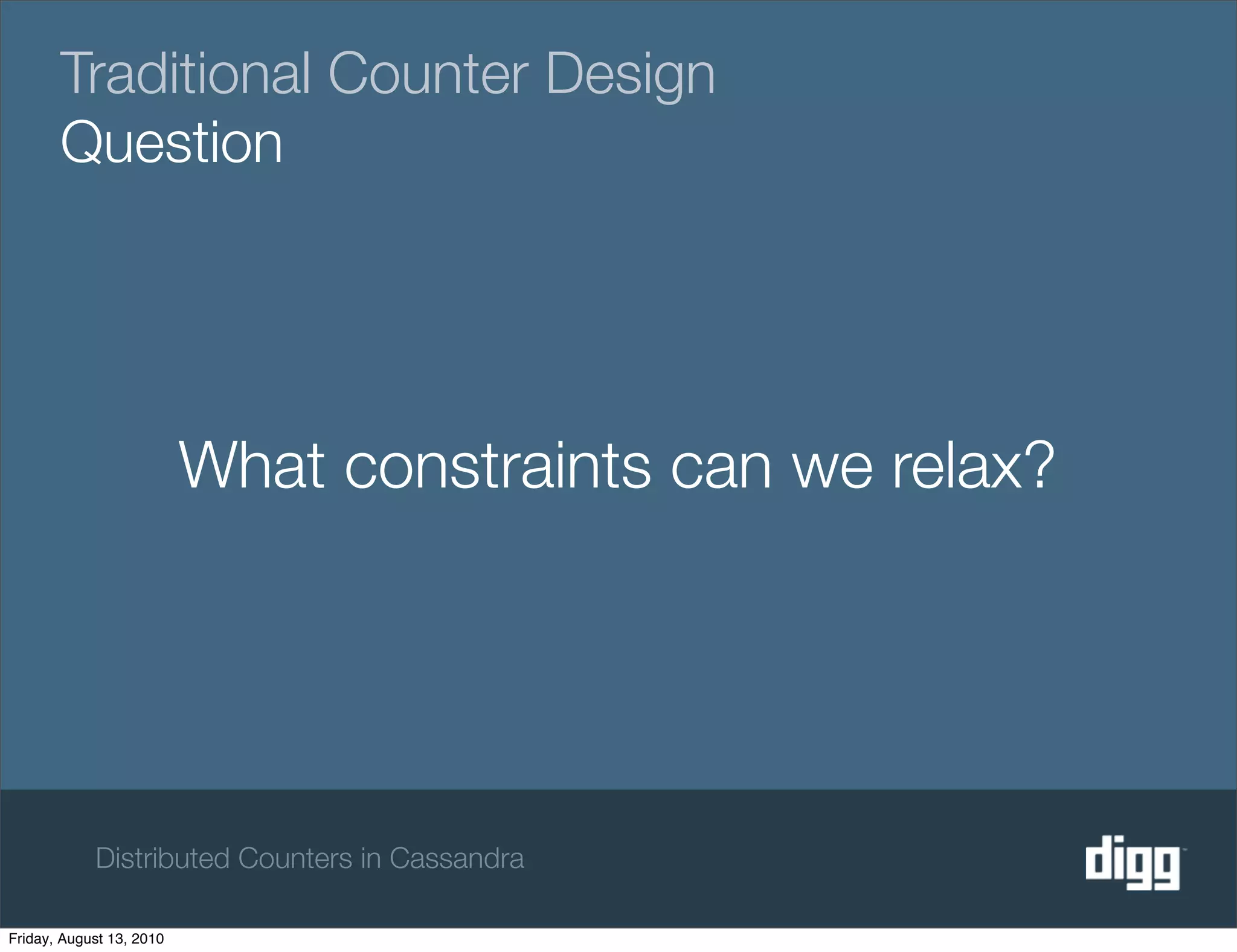 Traditional Counter Design
Question

What constraints can we relax?

Distributed Counters in Cassandra

digg

Friday, August 13, 2010